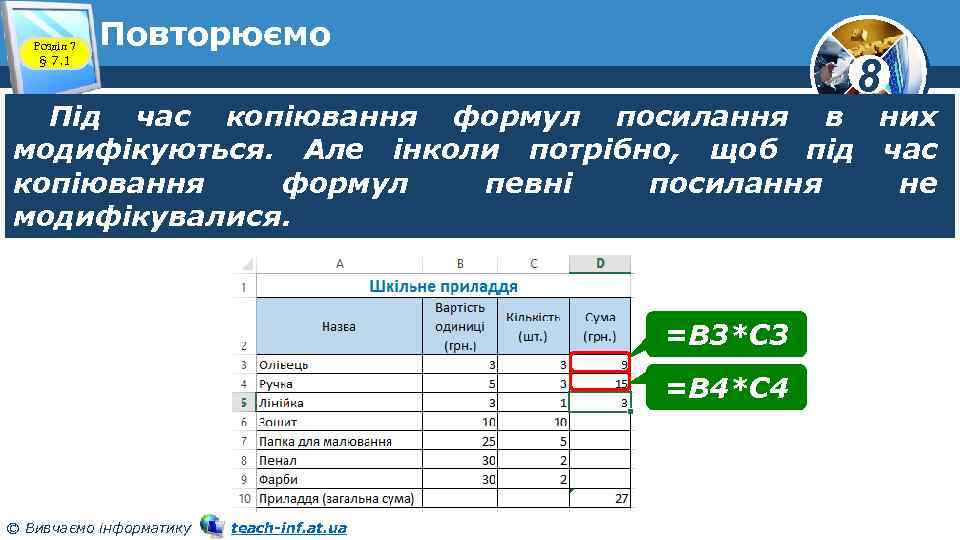 Розділ 7
§ 7.1

Повторюємо

8

Під час копіювання формул посилання в них модифікуються. Але інколи потрібно, щоб під час копіювання формул певні посилання не модифікувалися.

| | A | B | C | D |
|---|---|---|---|---|
| 1 | Шкільне приладдя | | | |
| 2 | Назва | Вартість одиниці (грн.) | Кількість (шт.) | Сума (грн.) |
| 3 | Олівець | 3 | 3 | 9 |
| 4 | Ручка | 5 | 3 | 15 |
| 5 | Лінійка | 3 | 1 | 3 |
| 6 | Зошит | 10 | 10 | |
| 7 | Папка для малювання | 25 | 5 | |
| 8 | Пенал | 30 | 2 | |
| 9 | Фарби | 30 | 2 | |
| 10 | Приладдя (загальна сума) | | | 27 |

=B3*C3

=B4*C4

© Вивчаємо інформатику teach-inf.at.ua